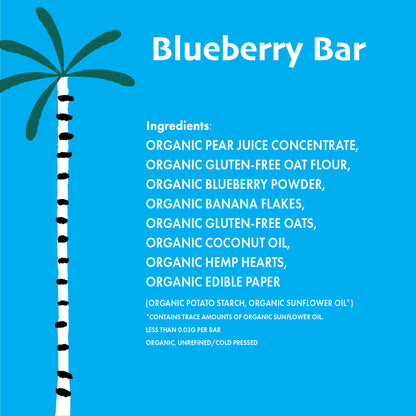 Blueberry Bar

Ingredients:
ORGANIC PEAR JUICE CONCENTRATE,
ORGANIC GLUTEN-FREE OAT FLOUR,
ORGANIC BLUEBERRY POWDER,
ORGANIC BANANA FLAKES,
ORGANIC GLUTEN-FREE OATS,
ORGANIC COCONUT OIL,
ORGANIC HEMP HEARTS,
ORGANIC EDIBLE PAPER

(ORGANIC POTATO STARCH, ORGANIC SUNFLOWER OIL*)
*CONTAINS TRACE AMOUNTS OF ORGANIC SUNFLOWER OIL.
LESS THAN 0.03G PER BAR
ORGANIC, UNREFINED/COLD PRESSED